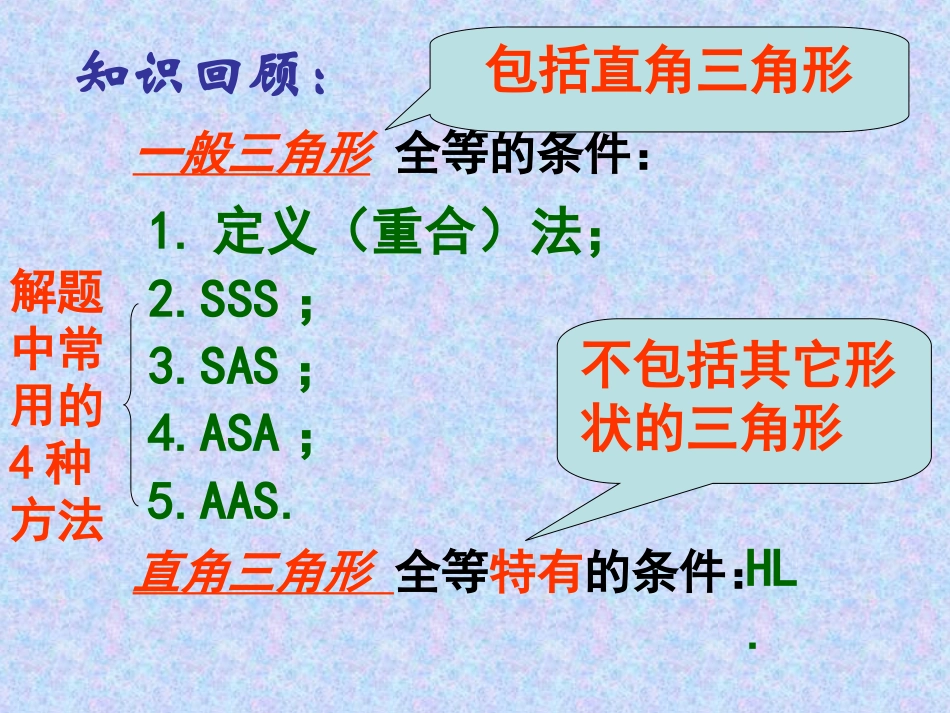 知识回顾：

包括直角三角形

一般三角形 全等的条件：

1. 定义（重合）法；

解题中常用的4种方法

2.SSS；

3.SAS；

4.ASA；

5.AAS.

不包括其它形状的三角形

直角三角形 全等特有的条件：HL.